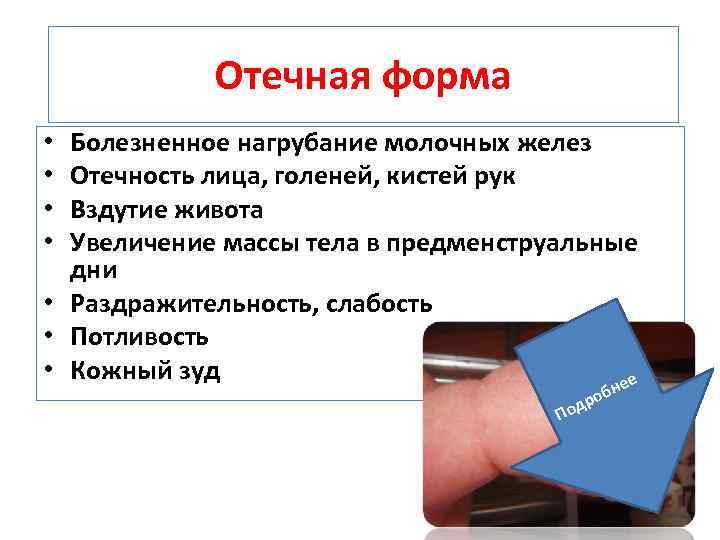 Отечная форма

• Болезненное нагрубание молочных желез
• Отечность лица, голеней, кистей рук
• Вздутие живота
• Увеличение массы тела в предменструальные дни
• Раздражительность, слабость
• Потливость
• Кожный зуд

Подробнее